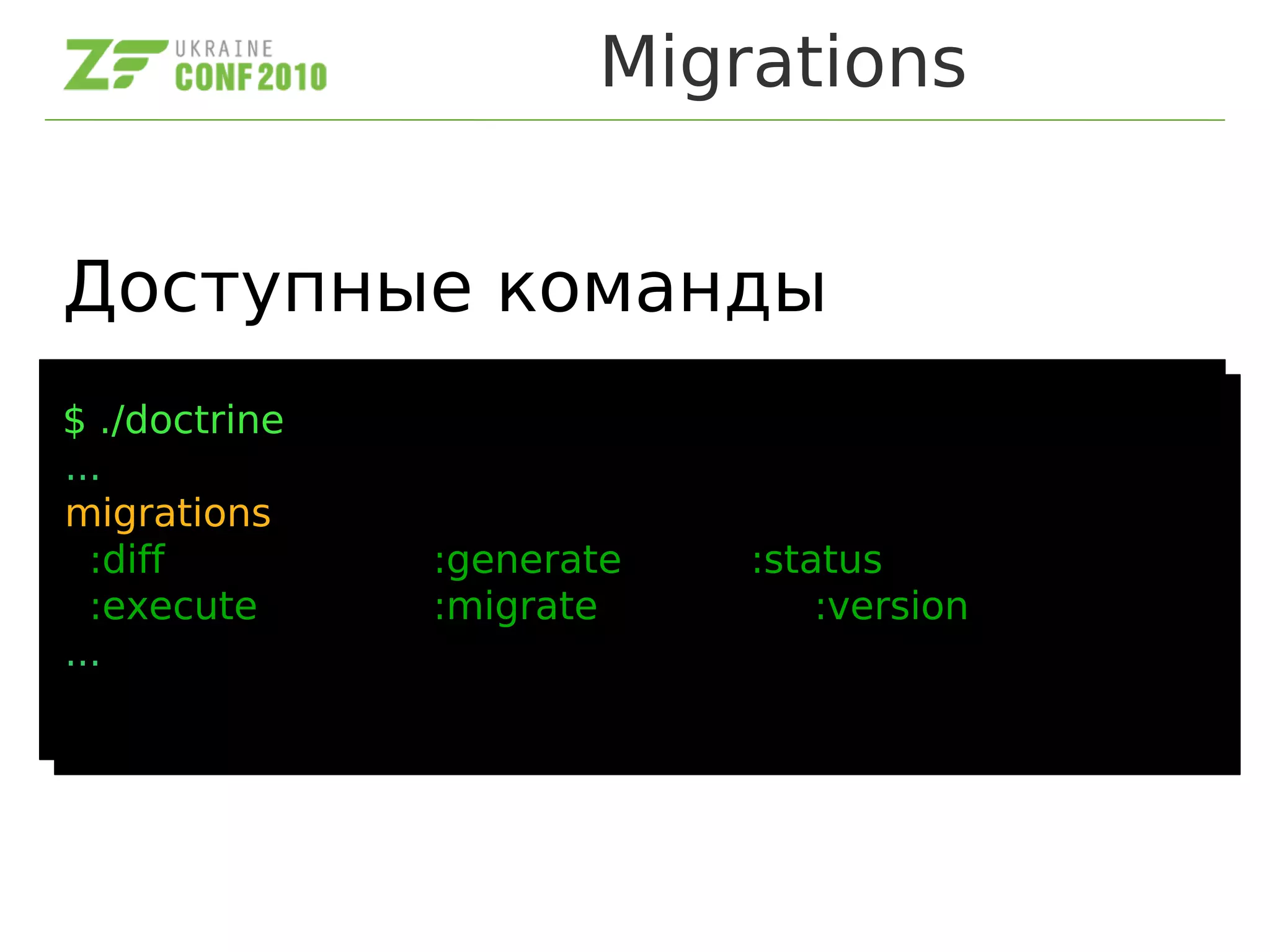 ZF UKRAINE CONF 2010

Migrations

Доступные команды

$ ./doctrine
...
migrations
:diff :generate :status
:execute :migrate :version
...